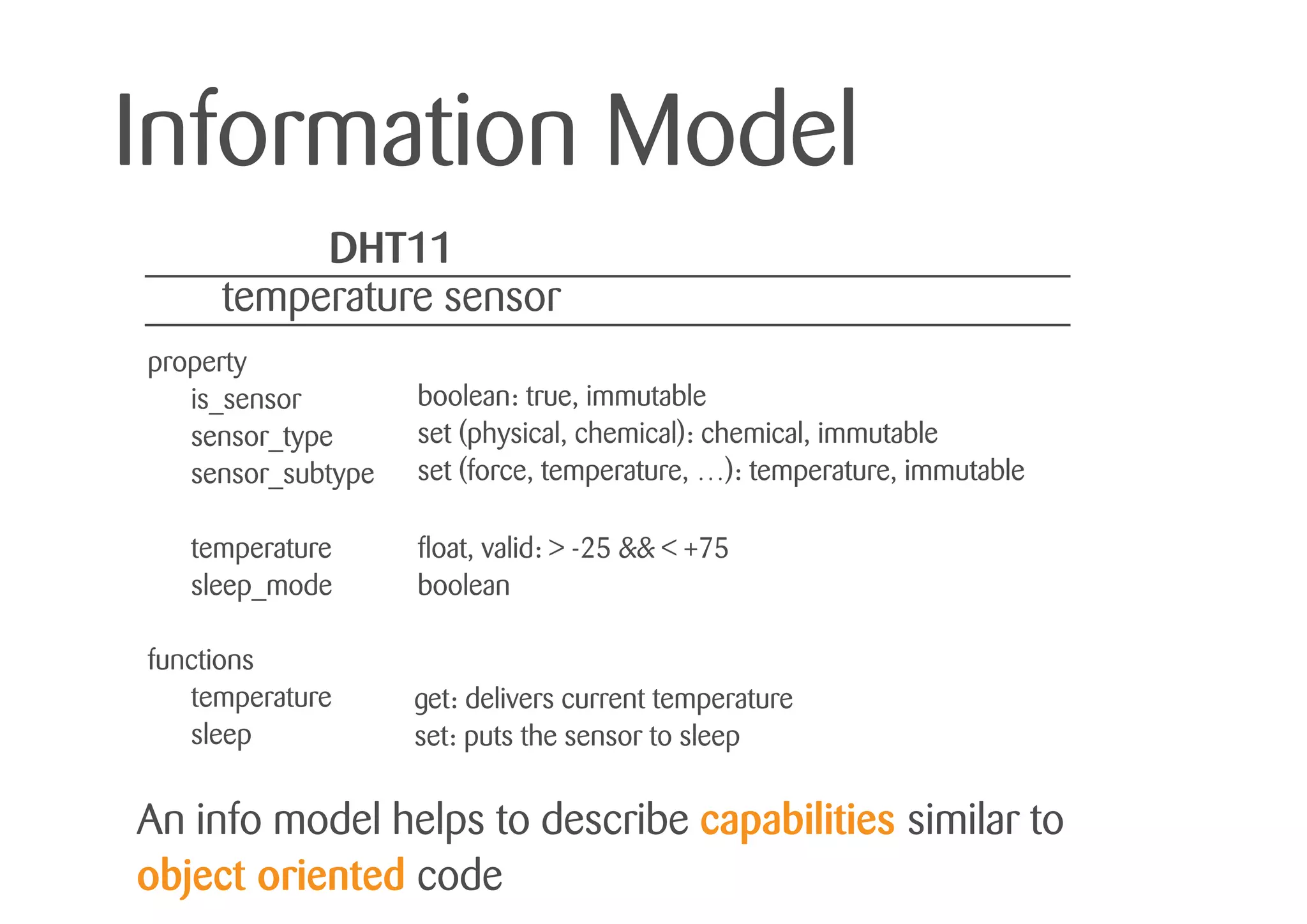 Information Model

DHT11

temperature sensor

property

is_sensor boolean: true, immutable
sensor_type set (physical, chemical): chemical, immutable
sensor_subtype set (force, temperature, ...): temperature, immutable

temperature float, valid: > -25 && < +75
sleep_mode boolean

functions

temperature get: delivers current temperature
sleep set: puts the sensor to sleep

An info model helps to describe capabilities similar to object oriented code